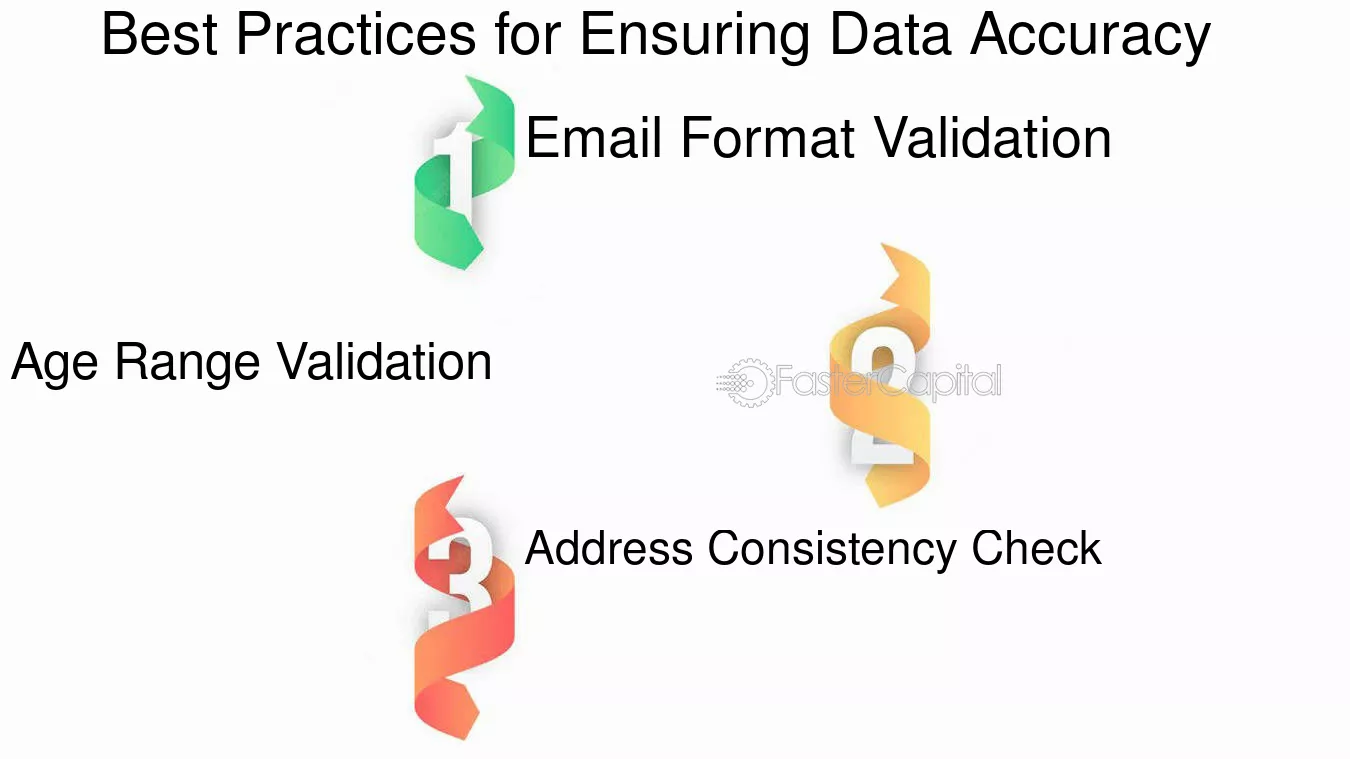 Best Practices for Ensuring Data Accuracy

1

Email Format Validation

Age Range Validation

2

FasterCapital

3

Address Consistency Check